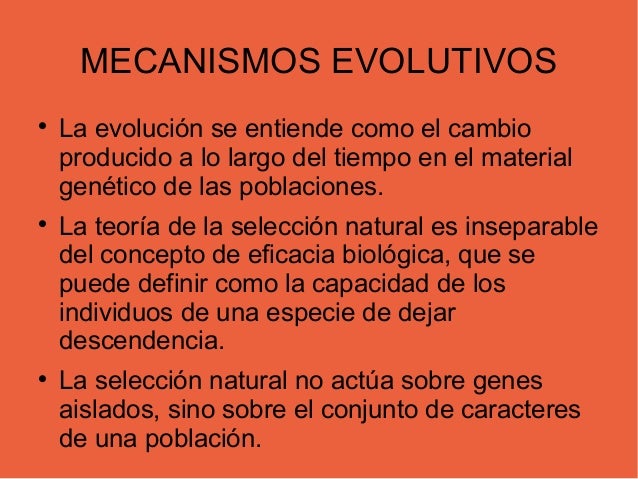 MECANISMOS EVOLUTIVOS

• La evolución se entiende como el cambio producido a lo largo del tiempo en el material genético de las poblaciones.

• La teoría de la selección natural es inseparable del concepto de eficacia biológica, que se puede definir como la capacidad de los individuos de una especie de dejar descendencia.

• La selección natural no actúa sobre genes aislados, sino sobre el conjunto de caracteres de una población.